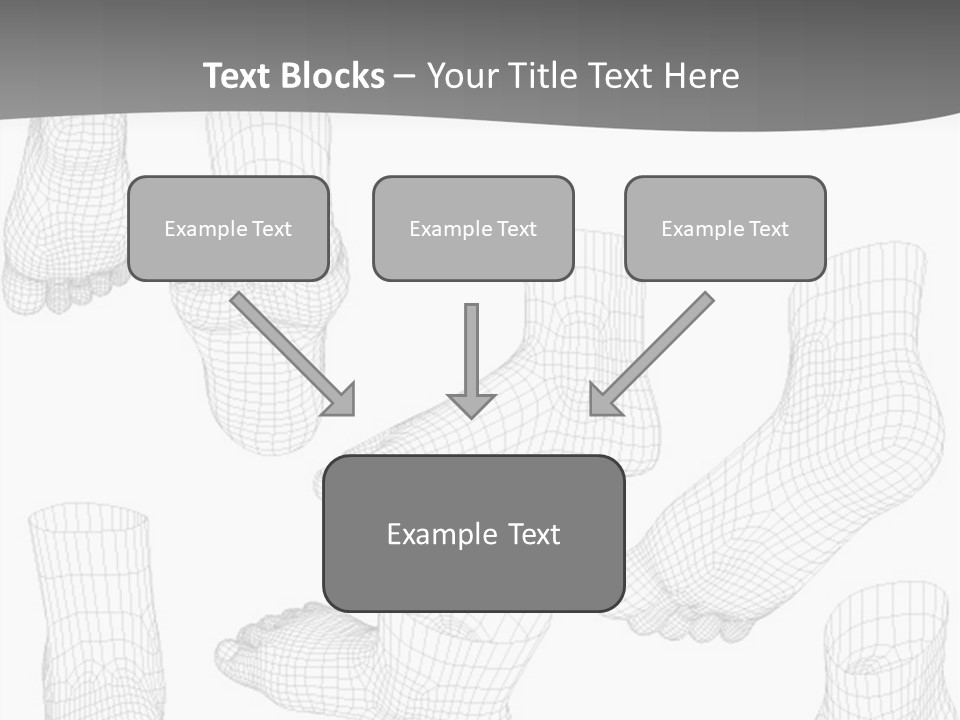 Text Blocks – Your Title Text Here

Example Text

Example Text

Example Text

Example Text